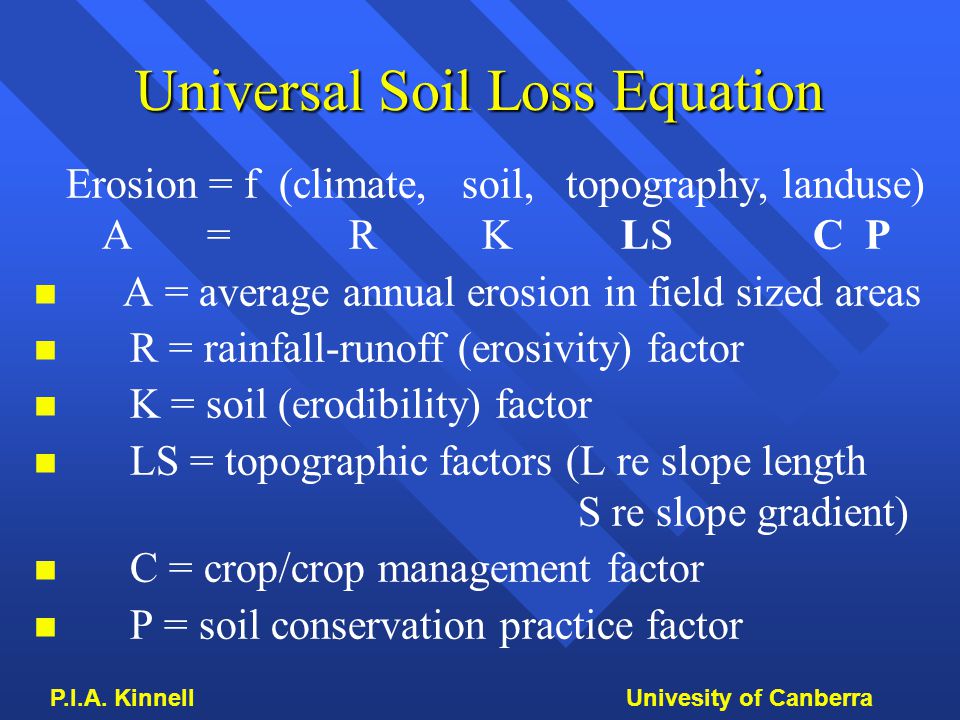 Universal Soil Loss Equation

Erosion = f (climate, soil, topography, landuse)
A = R K LS C P

- A = average annual erosion in field sized areas
- R = rainfall-runoff (erosivity) factor
- K = soil (erodibility) factor
- LS = topographic factors (L re slope length
S re slope gradient)
- C = crop/crop management factor
- P = soil conservation practice factor

P.I.A. Kinnell

Univesity of Canberra